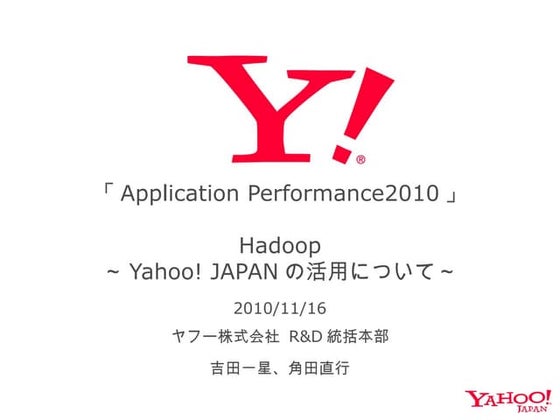 Y!®

「 Application Performance2010 」

Hadoop
~ Yahoo! JAPAN の活用について ~

2010/11/16

ヤフー株式会社 R&D 統括本部

吉田一星、角田直行

YAHOO! JAPAN